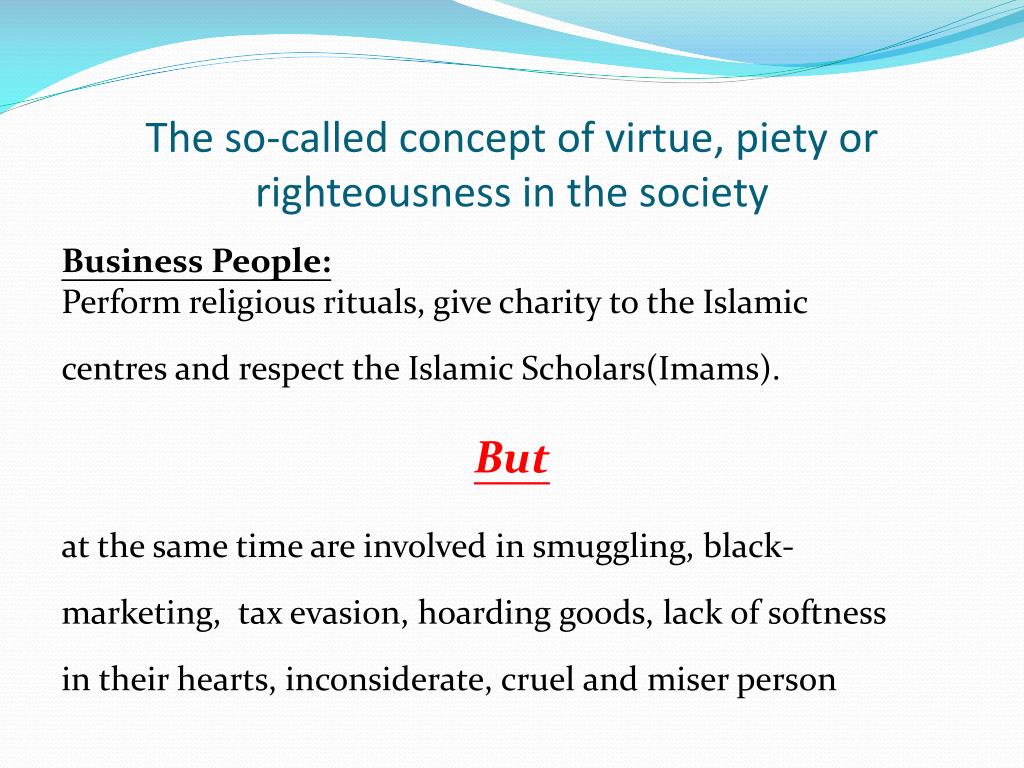 The so-called concept of virtue, piety or righteousness in the society

Business People:
Perform religious rituals, give charity to the Islamic centres and respect the Islamic Scholars(Imams).

But

at the same time are involved in smuggling, black-marketing, tax evasion, hoarding goods, lack of softness in their hearts, inconsiderate, cruel and miser person